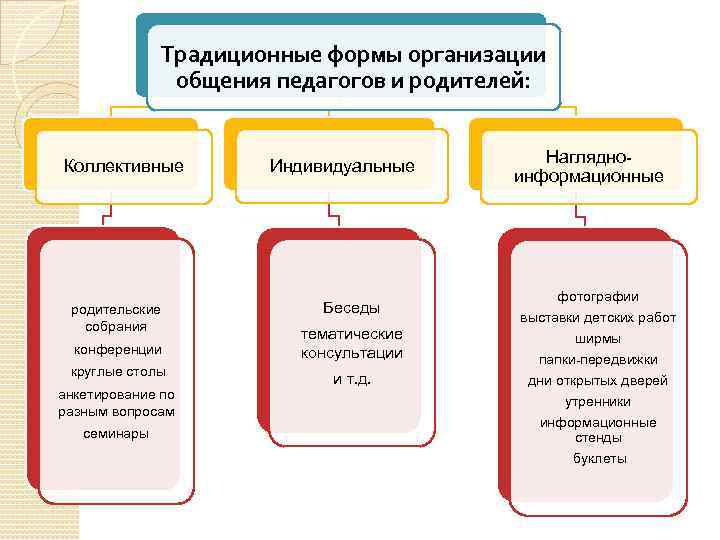 Традиционные формы организации общения педагогов и родителей:

Коллективные

Индивидуальные

Наглядно-информационные

родительские собрания
конференции
круглые столы
анкетирование по разным вопросам
семинары

Беседы
тематические консультации
и т.д.

фотографии
выставки детских работ
ширмы
папки-передвижки
дни открытых дверей
утренники
информационные стенды
буклеты